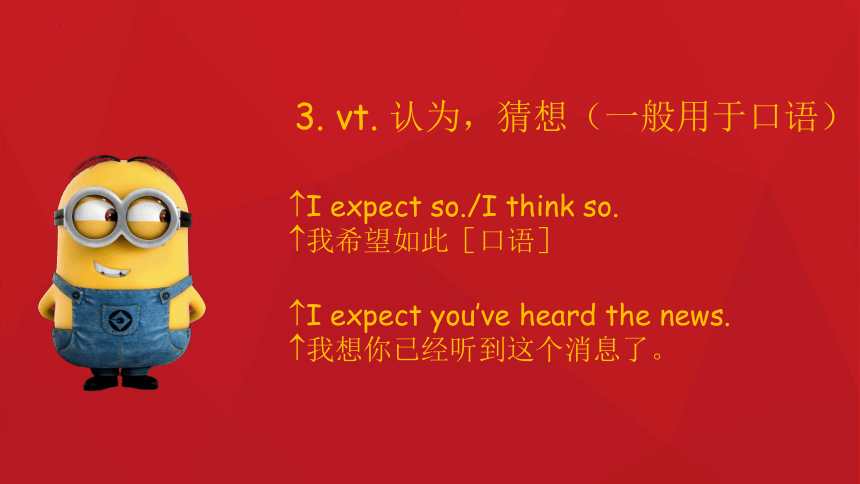 3. vt. 认为，猜想（一般用于口语）

↑I expect so./I think so.
↑我希望如此［口语］

↑I expect you've heard the news.
↑我想你已经听到这个消息了。